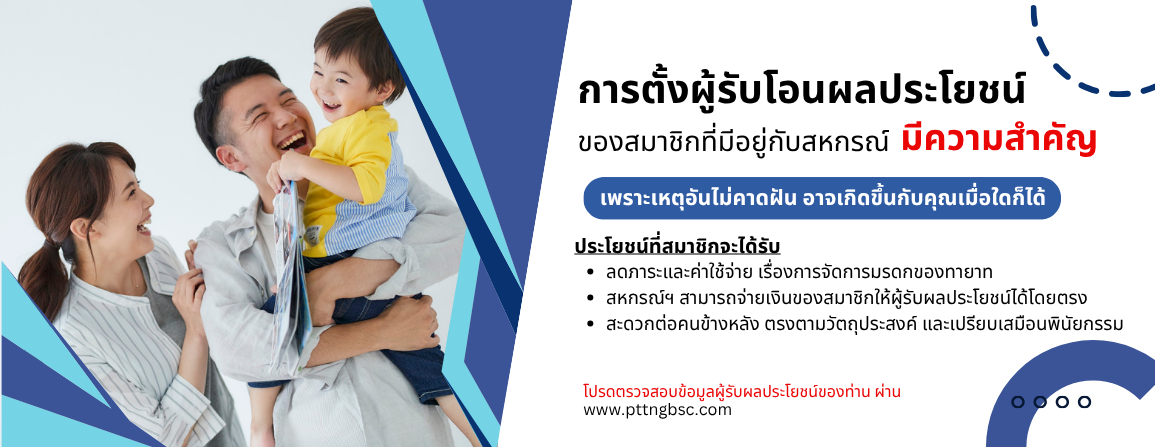 การตั้งผู้รับโอนผลประโยชน์
ของสมาชิกที่มีอยู่กับสหกรณ์ มีความสำคัญ

เพราะเหตุอันไม่คาดฝัน อาจเกิดขึ้นกับคุณเมื่อใดก็ได้

ประโยชน์ที่สมาชิกจะได้รับ
• ลดภาระและค่าใช้จ่าย เรื่องการจัดการมรดกของทายาท
• สหกรณ์ฯ สามารถจ่ายเงินของสมาชิกให้ผู้รับผลประโยชน์ได้โดยตรง
• สะดวกต่อคนข้างหลัง ตรงตามวัตถุประสงค์ และเปรียบเสมือนพินัยกรรม

โปรดตรวจสอบข้อมูลผู้รับผลประโยชน์ของท่าน ผ่าน
www.pttngbsc.com